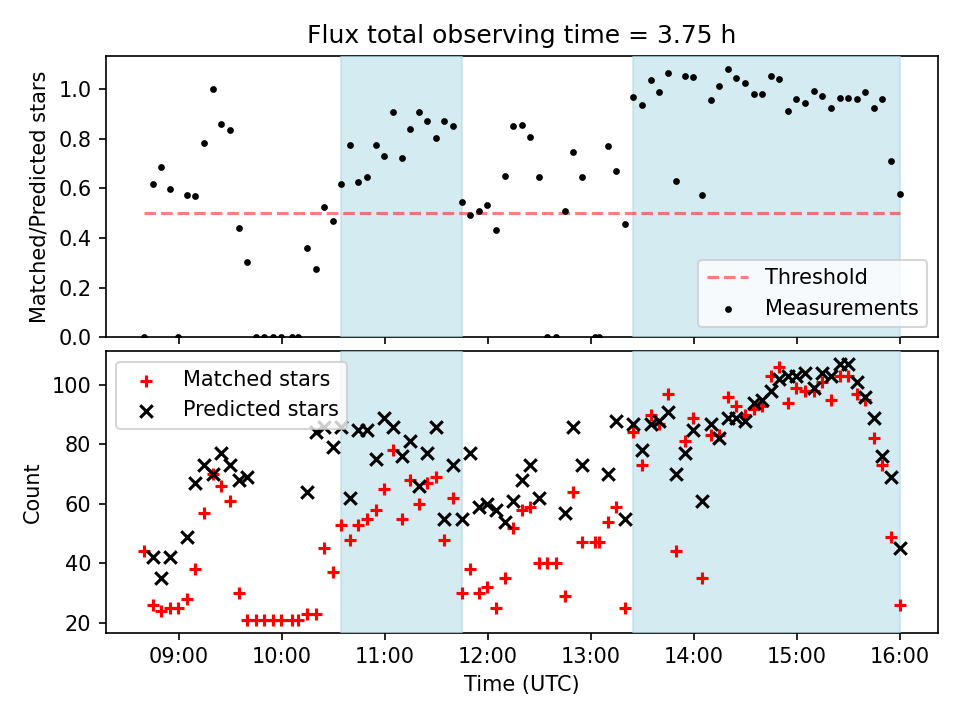 Flux total observing time = 3.75 h

Matched/Predicted stars

1.0
0.8
0.6
0.4
0.2
0.0

Threshold
Measurements

Matched stars
Predicted stars

Count

100
80
60
40
20

09:00 10:00 11:00 12:00 13:00 14:00 15:00 16:00

Time (UTC)